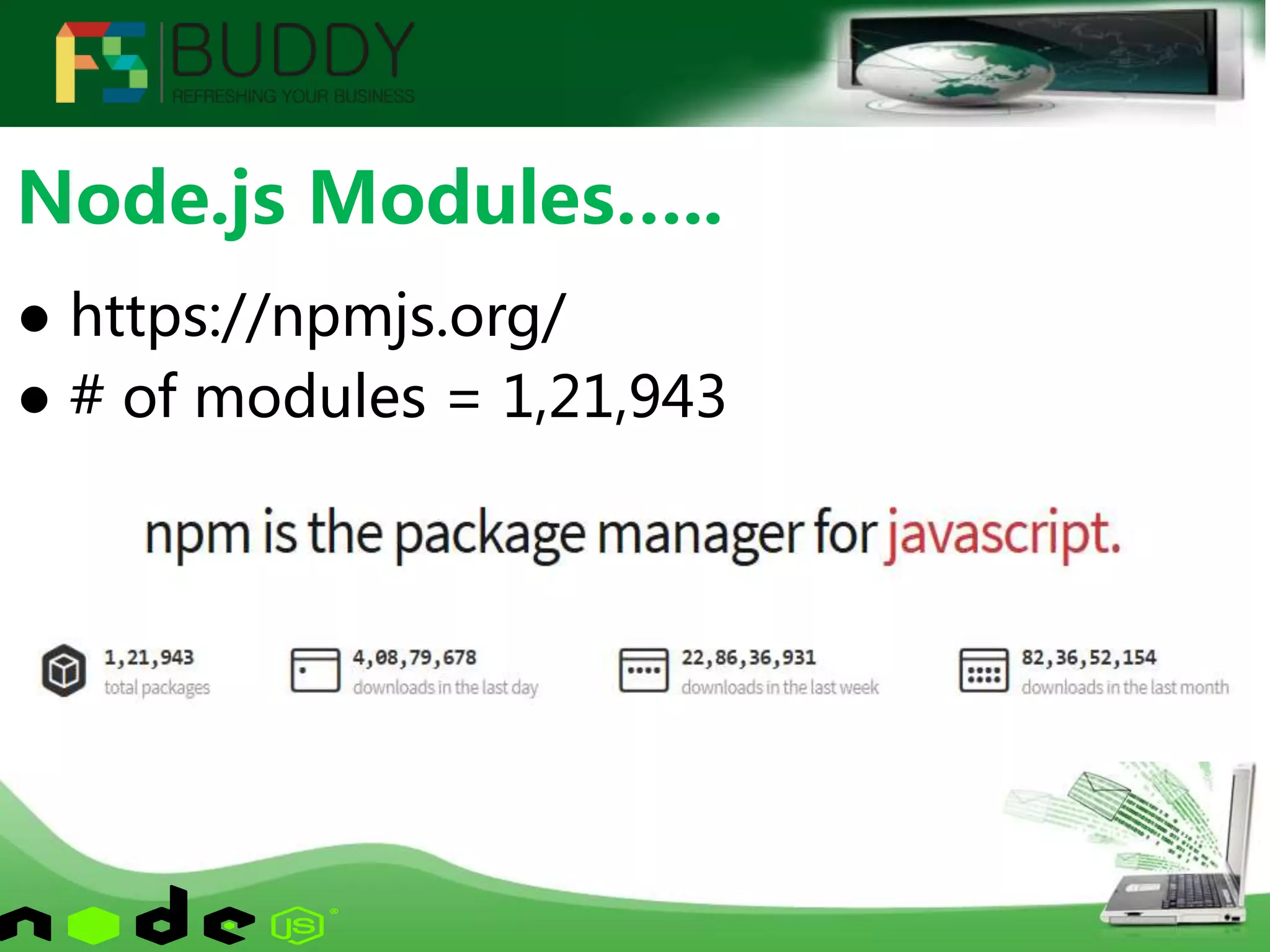 FS BUDDY
REFRESHING YOUR BUSINESS

Node.js Modules…..

• https://npmjs.org/
• # of modules = 1,21,943

npm is the package manager for javascript.

1,21,943
total packages

4,08,79,678
downloads in the last day

22,86,36,931
downloads in the last week

82,36,52,154
downloads in the last month

node JS